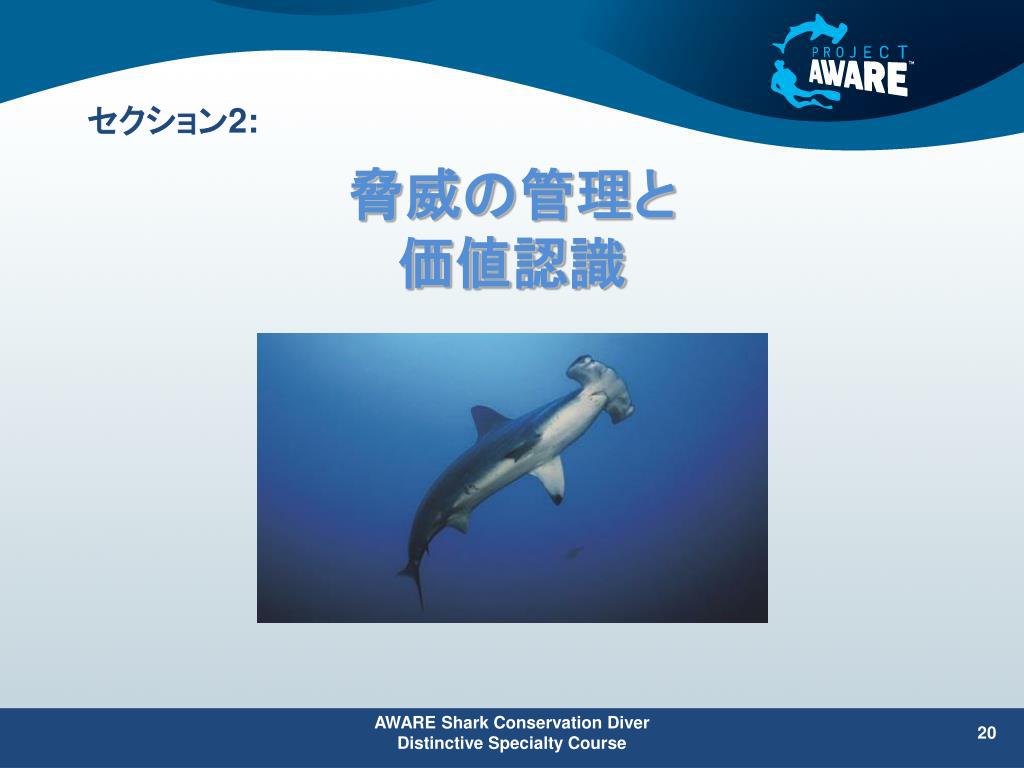 PROJECT AWARE™

セクション2:

脅威の管理と
価値認識

AWARE Shark Conservation Diver
Distinctive Specialty Course

20